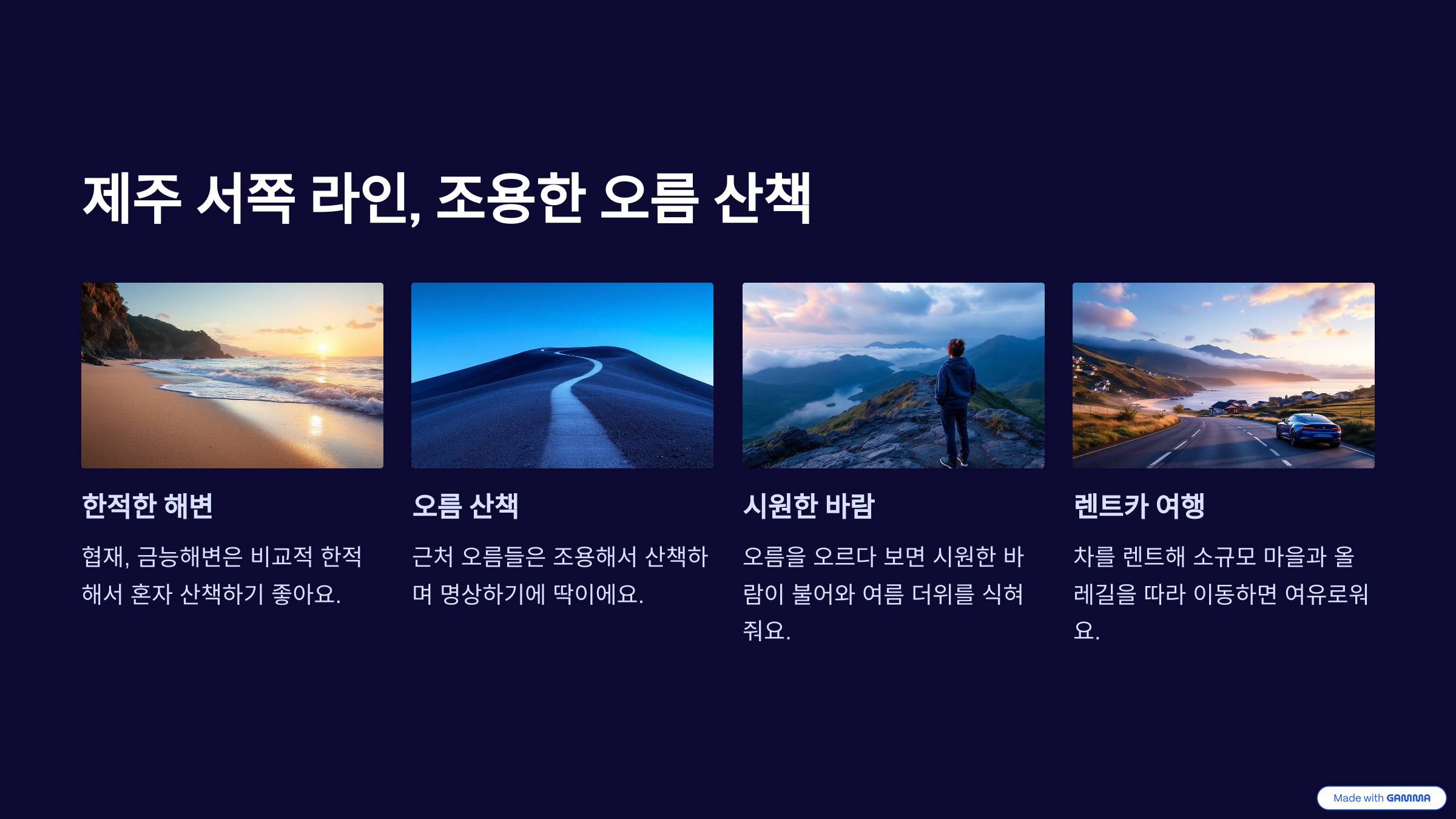 제주 서쪽 라인, 조용한 오름 산책

한적한 해변

협재, 금능해변은 비교적 한적해서 혼자 산책하기 좋아요.

오름 산책

근처 오름들은 조용해서 산책하며 명상하기에 딱이에요.

시원한 바람

오름을 오르다 보면 시원한 바람이 불어와 여름 더위를 식혀줘요.

렌트카 여행

차를 렌트해 소규모 마을과 올레길을 따라 이동하면 여유로워요.

Made with GAMMA